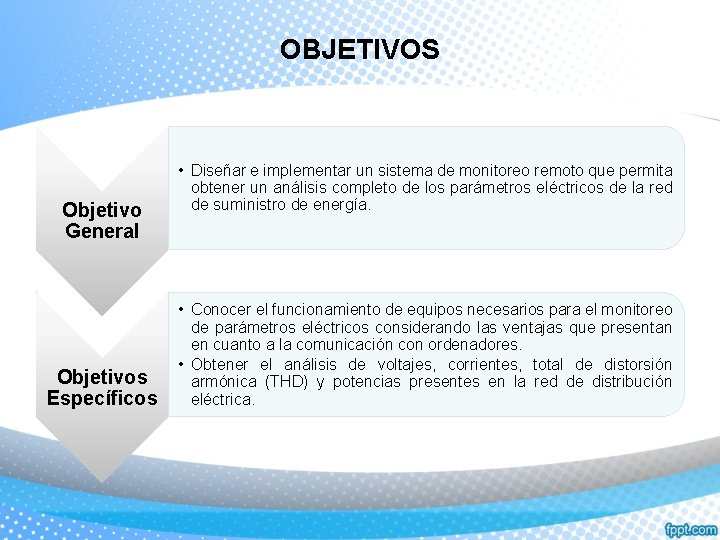 OBJETIVOS

Objetivo General

• Diseñar e implementar un sistema de monitoreo remoto que permita obtener un análisis completo de los parámetros eléctricos de la red de suministro de energía.

Objetivos Específicos

• Conocer el funcionamiento de equipos necesarios para el monitoreo de parámetros eléctricos considerando las ventajas que presentan en cuanto a la comunicación con ordenadores.
• Obtener el análisis de voltajes, corrientes, total de distorsión armónica (THD) y potencias presentes en la red de distribución eléctrica.

fppt.com